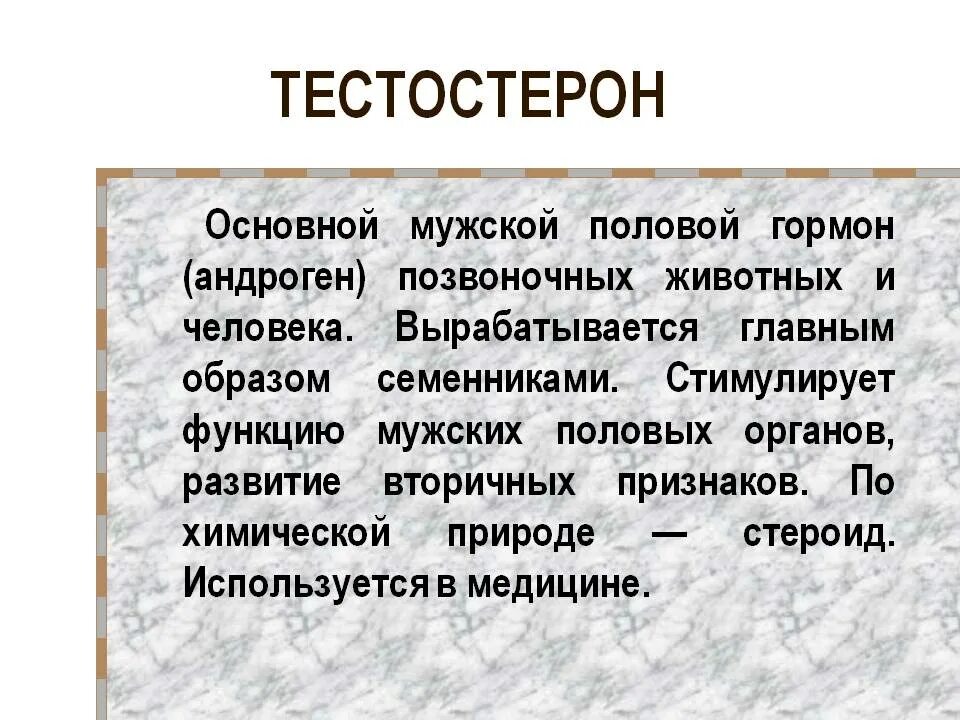 ТЕСТОСТЕРОН

Основной мужской половой гормон (андроген) позвоночных животных и человека. Вырабатывается главным образом семенниками. Стимулирует функцию мужских половых органов, развитие вторичных признаков. По химической природе — стероид. Используется в медицине.